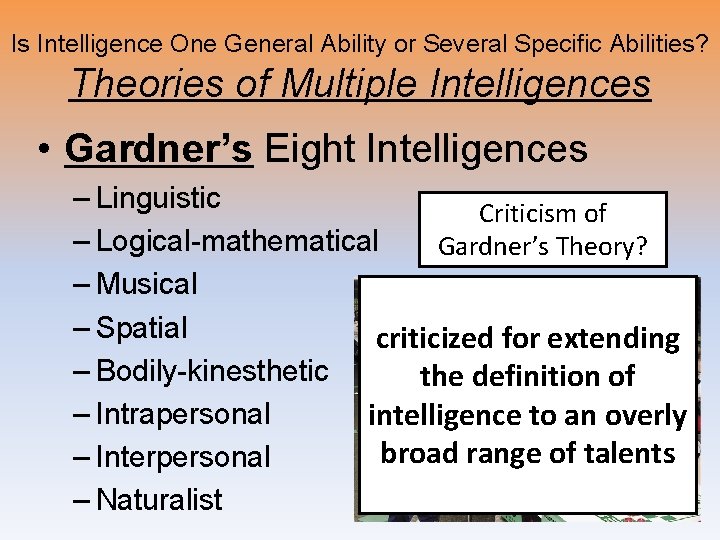 Is Intelligence One General Ability or Several Specific Abilities?

Theories of Multiple Intelligences

• Gardner's Eight Intelligences

- Linguistic
- Logical-mathematical
- Musical
- Spatial
- Bodily-kinesthetic
- Intrapersonal
- Interpersonal
- Naturalist

Criticism of Gardner's Theory?

criticized for extending the definition of intelligence to an overly broad range of talents